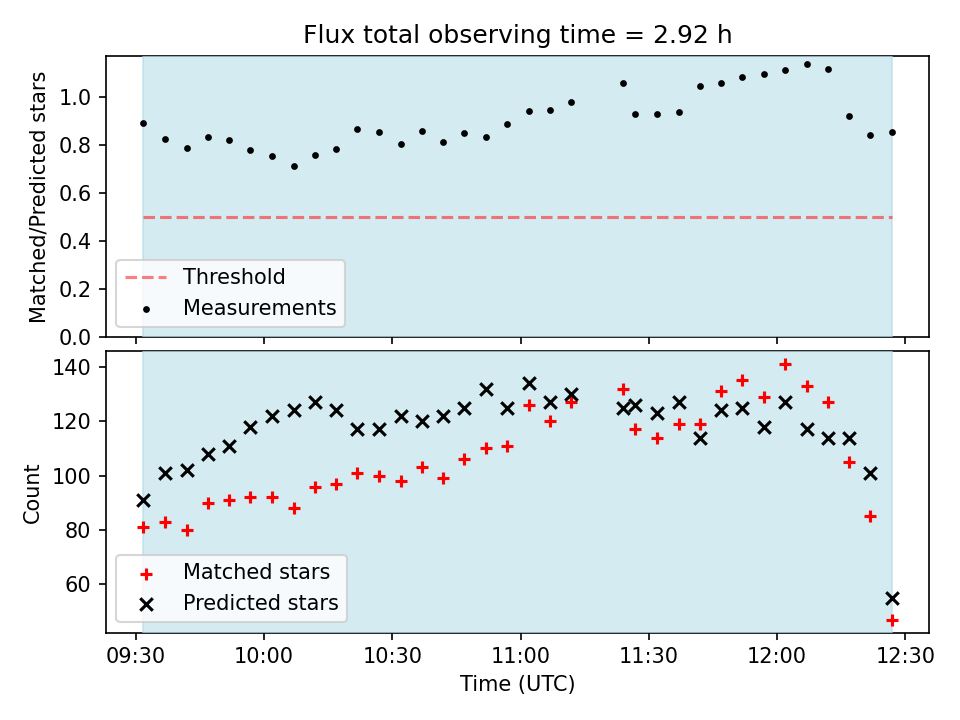 Flux total observing time = 2.92 h

Matched/Predicted stars

1.0
0.8
0.6
0.4
0.2
0.0

Threshold
Measurements

Count

140
120
100
80
60

Matched stars
Predicted stars

09:30
10:00
10:30
11:00
11:30
12:00
12:30

Time (UTC)